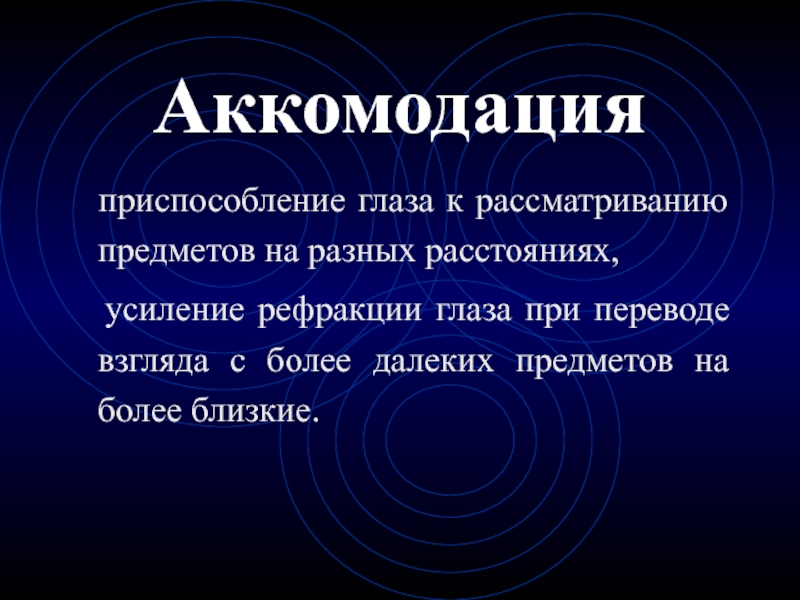 Аккомодация

приспособление глаза к рассматриванию предметов на разных расстояниях,

усиление рефракции глаза при переводе взгляда с более далеких предметов на более близкие.